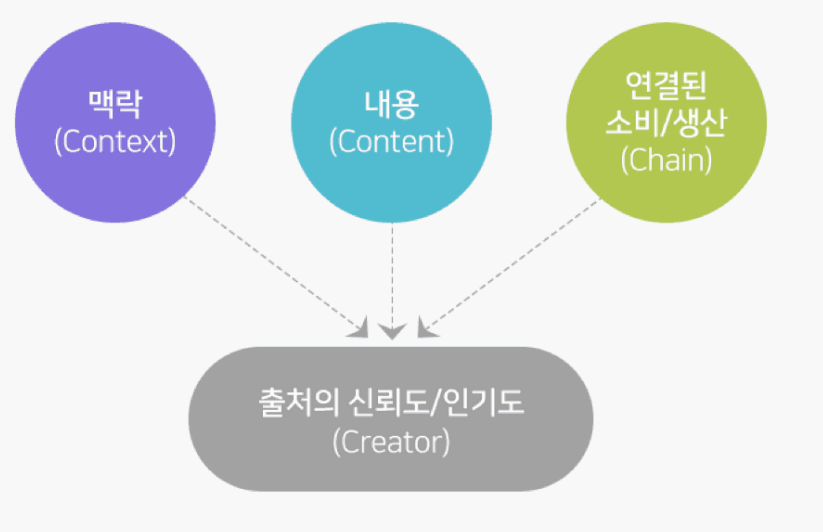 맥락
(Context)

내용
(Content)

연결된
소비/생산
(Chain)

출처의 신뢰도/인기도
(Creator)